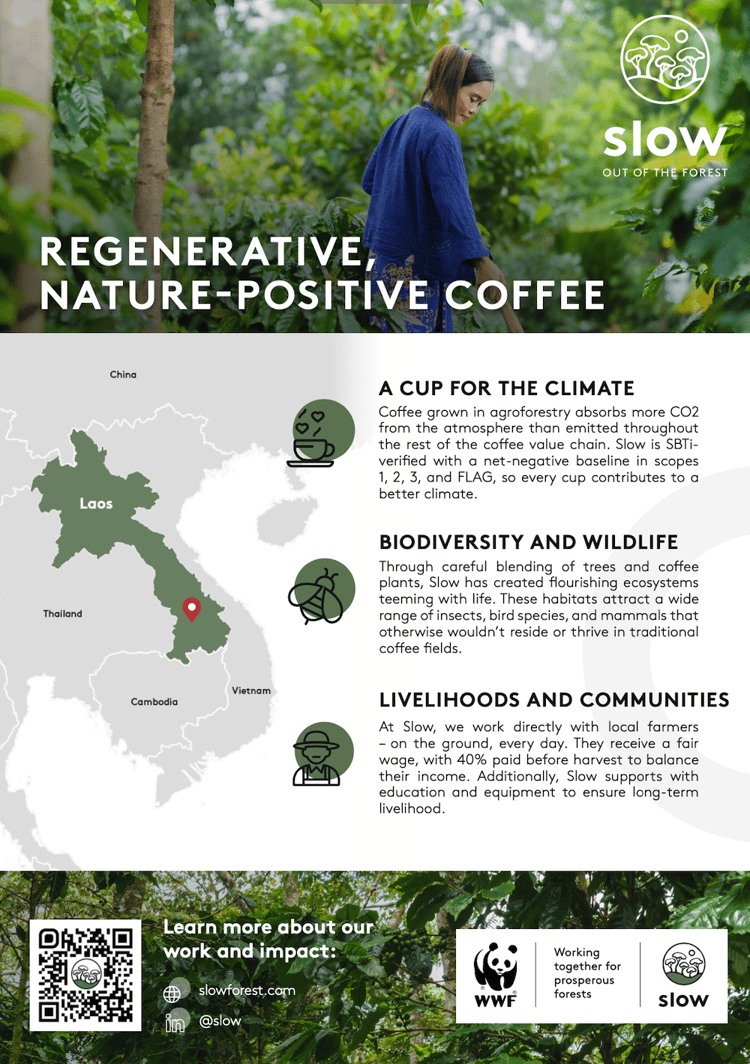 slow
OUT OF THE FOREST

REGENERATIVE, NATURE-POSITIVE COFFEE

China
Laos
Thailand
Cambodia
Vietnam

A CUP FOR THE CLIMATE

Coffee grown in agroforestry absorbs more CO2 from the atmosphere than emitted throughout the rest of the coffee value chain. Slow is SBTi-verified with a net-negative baseline in scopes 1, 2, 3, and FLAG, so every cup contributes to a better climate.

BIODIVERSITY AND WILDLIFE

Through careful blending of trees and coffee plants, Slow has created flourishing ecosystems teeming with life. These habitats attract a wide range of insects, bird species, and mammals that otherwise wouldn't reside or thrive in traditional coffee fields.

LIVELIHOODS AND COMMUNITIES

At Slow, we work directly with local farmers – on the ground, every day. They receive a fair wage, with 40% paid before harvest to balance their income. Additionally, Slow supports with education and equipment to ensure long-term livelihood.

Learn more about our work and impact:

slowforest.com

@slow

WWF

Working together for prosperous forests

slow